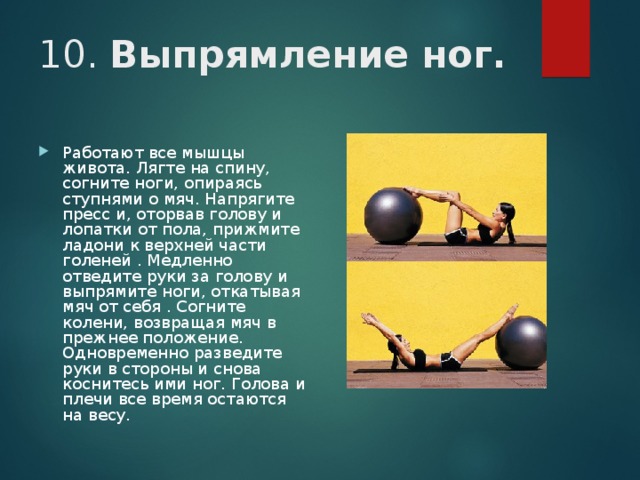 10. Выпрямление ног.

Работают все мышцы живота. Лягте на спину, согните ноги, опираясь ступнями о мяч. Напрягите пресс и, оторвав голову и лопатки от пола, прижмите ладони к верхней части голеней . Медленно отведите руки за голову и выпрямите ноги, откатывая мяч от себя . Согните колени, возвращая мяч в прежнее положение. Одновременно разведите руки в стороны и снова коснитесь ими ног. Голова и плечи все время остаются на весу.